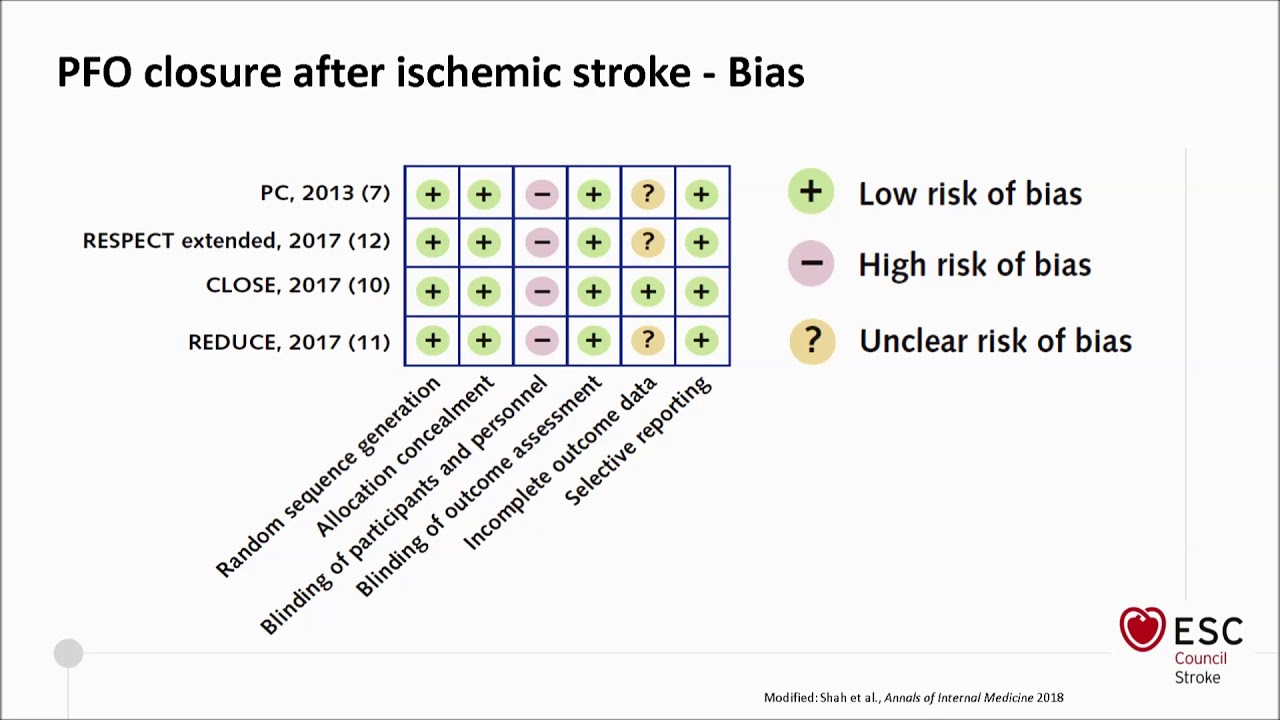 PFO closure after ischemic stroke - Bias

| | Random sequence generation | Allocation concealment | Blinding of participants and personnel | Blinding of outcome assessment | Incomplete outcome data | Selective reporting |
|---|---|---|---|---|---|---|
| PC, 2013 (7) | + | + | − | + | ? | + |
| RESPECT extended, 2017 (12) | + | + | − | + | ? | + |
| CLOSE, 2017 (10) | + | + | − | + | + | + |
| REDUCE, 2017 (11) | + | + | − | + | ? | + |

+ Low risk of bias

− High risk of bias

? Unclear risk of bias

ESC Council Stroke

Modified: Shah et al., Annals of Internal Medicine 2018